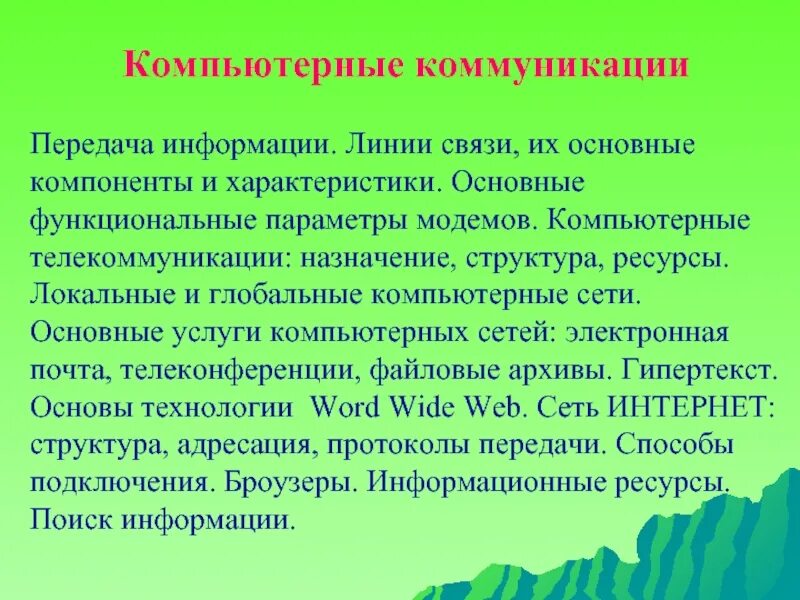 Компьютерные коммуникации

Передача информации. Линии связи, их основные компоненты и характеристики. Основные функциональные параметры модемов. Компьютерные телекоммуникации: назначение, структура, ресурсы. Локальные и глобальные компьютерные сети. Основные услуги компьютерных сетей: электронная почта, телеконференции, файловые архивы. Гипертекст. Основы технологии Word Wide Web. Сеть ИНТЕРНЕТ: структура, адресация, протоколы передачи. Способы подключения. Броузеры. Информационные ресурсы. Поиск информации.